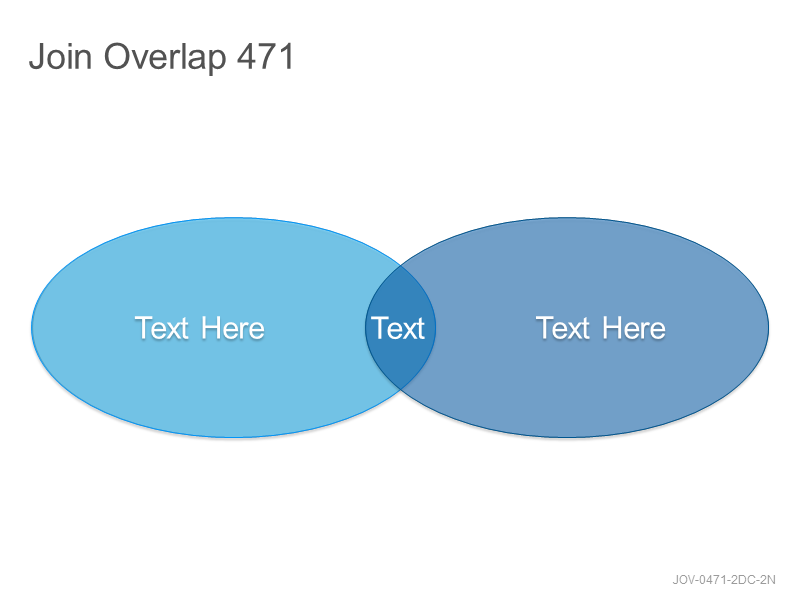 Join Overlap 471

Text Here

Text

Text Here

JOV-0471-2DC-2N